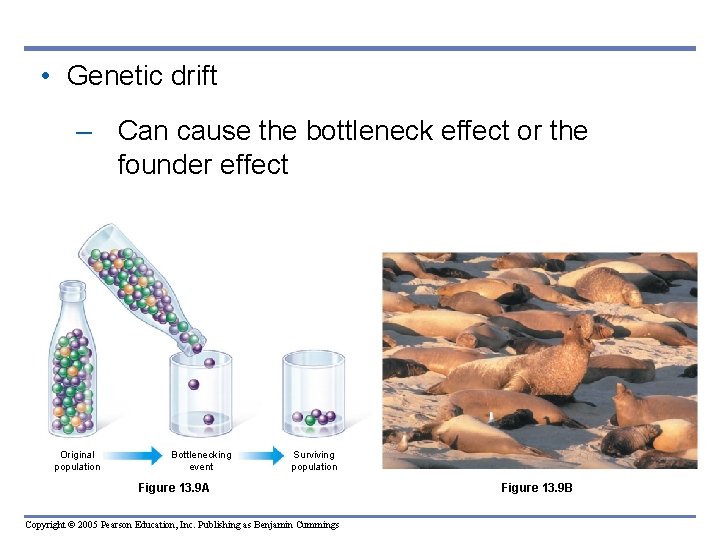 • Genetic drift

– Can cause the bottleneck effect or the founder effect

Original population

Bottlenecking event

Surviving population

Figure 13.9A

Figure 13.9B

Copyright © 2005 Pearson Education, Inc. Publishing as Benjamin Cummings